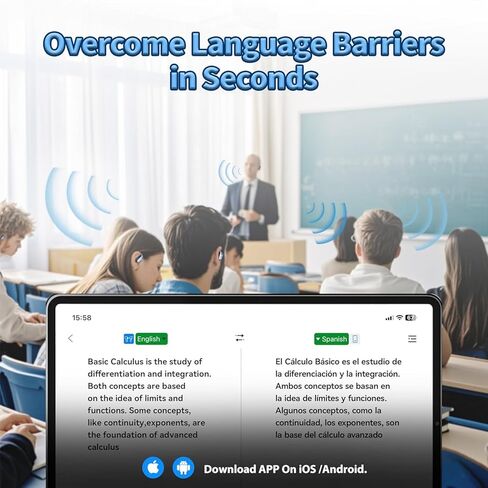 Overcome Language Barriers in Seconds

15:58

English

Spanish

Basic Calculus is the study of differentiation and integration. Both concepts are based on the idea of limits and functions. Some concepts, like continuity,exponents, are the foundation of advanced calculus

El Cálculo Básico es el estudio de la diferenciación y la integración. Ambos conceptos se basan en la idea de límites y funciones. Algunos conceptos, como la continuidad, los exponentes, son la base del cálculo avanzado

Download APP On iOS /Android.